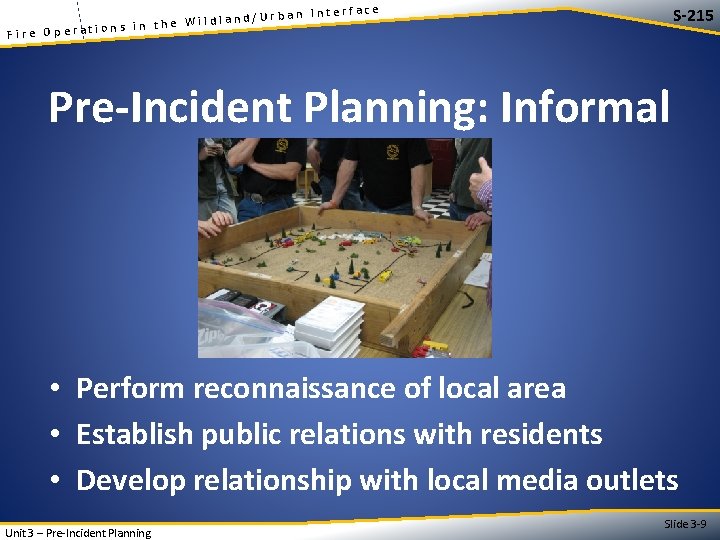 Fire Operations in the Wildland/Urban Interface

S-215

Pre-Incident Planning: Informal

• Perform reconnaissance of local area
• Establish public relations with residents
• Develop relationship with local media outlets

Unit 3 – Pre-Incident Planning

Slide 3-9